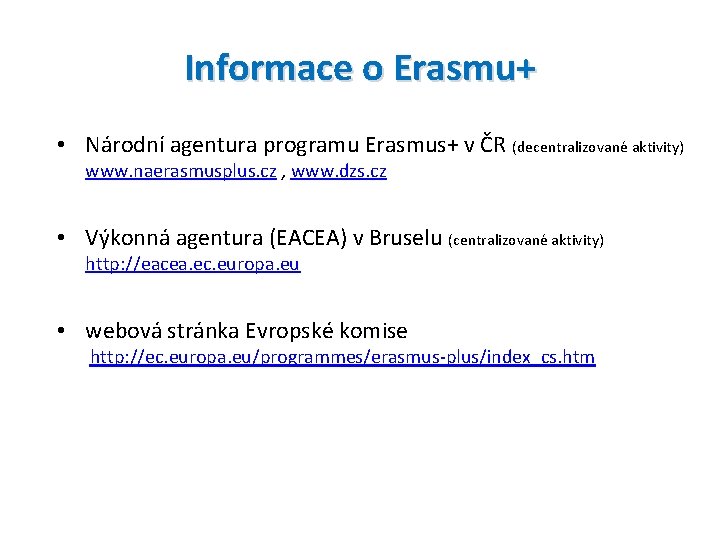 Informace o Erasmu+

• Národní agentura programu Erasmus+ v ČR (decentralizované aktivity) www.naerasmusplus.cz , www.dzs.cz

• Výkonná agentura (EACEA) v Bruselu (centralizované aktivity) http://eacea.ec.europa.eu

• webová stránka Evropské komise http://ec.europa.eu/programmes/erasmus-plus/index_cs.htm